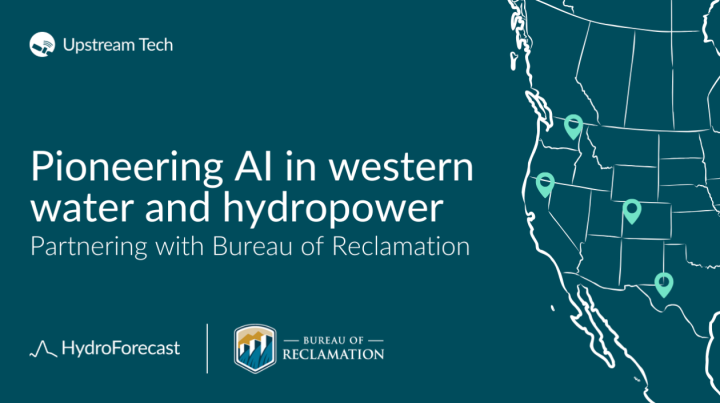 Upstream Tech

Pioneering AI in western water and hydropower

Partnering with Bureau of Reclamation

HydroForecast

— BUREAU OF —
RECLAMATION